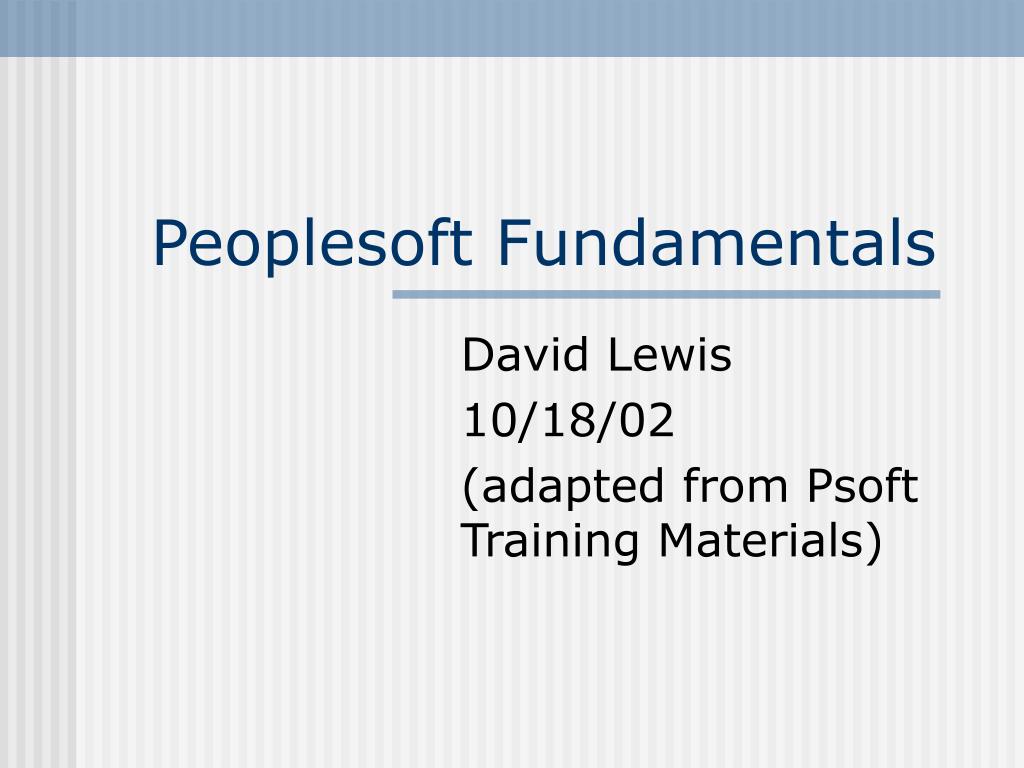 Peoplesoft Fundamentals

David Lewis
10/18/02
(adapted from Psoft Training Materials)